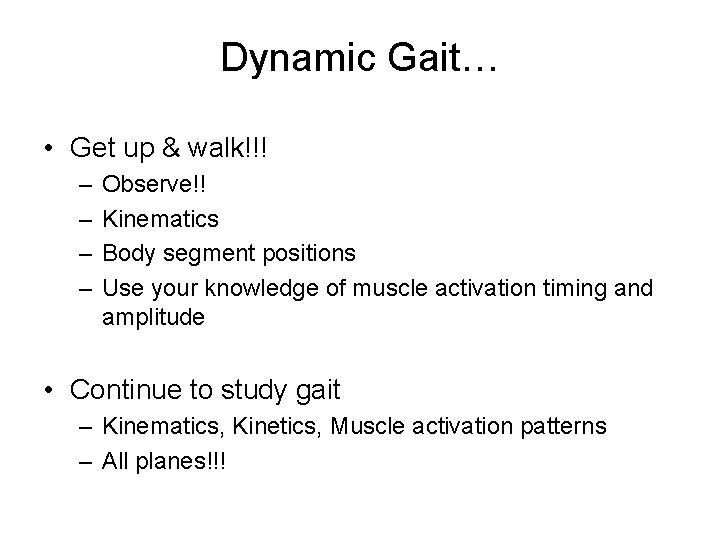 Dynamic Gait…

• Get up & walk!!!
– Observe!!
– Kinematics
– Body segment positions
– Use your knowledge of muscle activation timing and amplitude

• Continue to study gait
– Kinematics, Kinetics, Muscle activation patterns
– All planes!!!